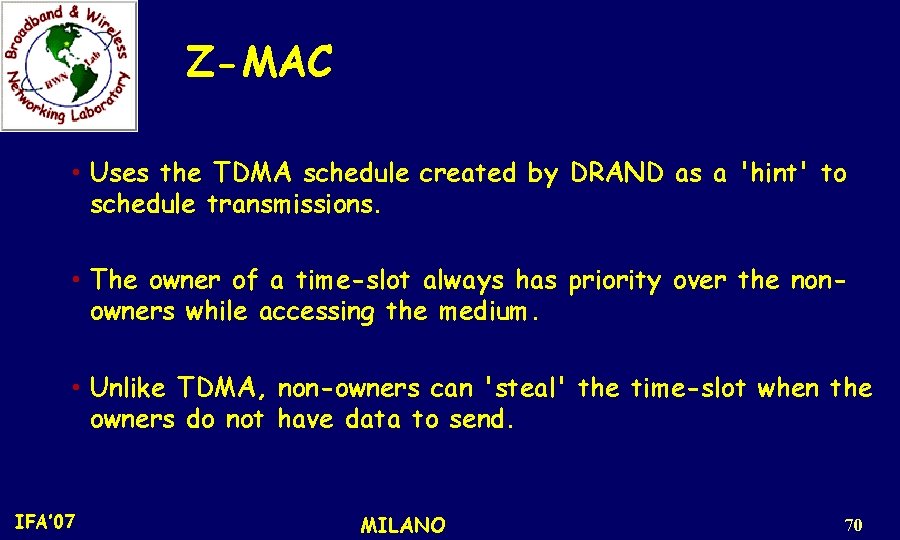 Broadband & Wireless Networking Laboratory
BWN Lab

Z-MAC

• Uses the TDMA schedule created by DRAND as a 'hint' to schedule transmissions.

• The owner of a time-slot always has priority over the non-owners while accessing the medium.

• Unlike TDMA, non-owners can 'steal' the time-slot when the owners do not have data to send.

IFA'07

MILANO

70